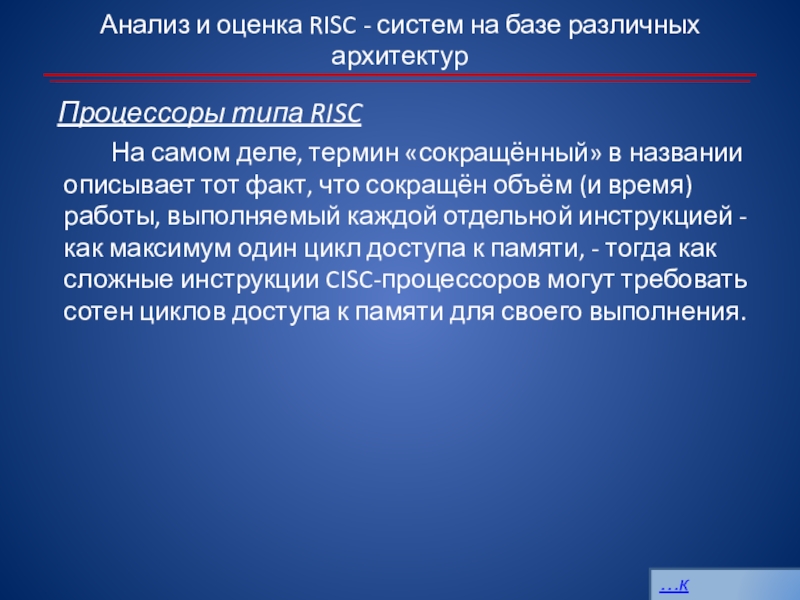 Анализ и оценка RISC - систем на базе различных архитектур

Процессоры типа RISC

На самом деле, термин «сокращённый» в названии описывает тот факт, что сокращён объём (и время) работы, выполняемый каждой отдельной инструкцией - как максимум один цикл доступа к памяти, - тогда как сложные инструкции CISC-процессоров могут требовать сотен циклов доступа к памяти для своего выполнения.

...К